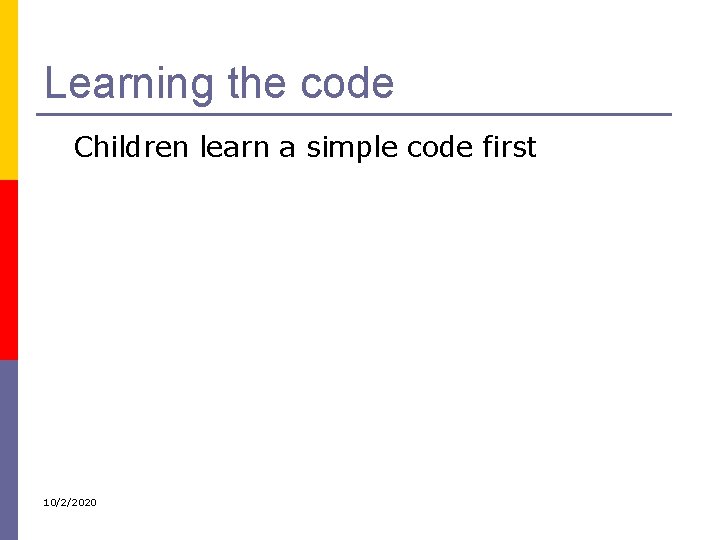 Learning the code

Children learn a simple code first

10/2/2020